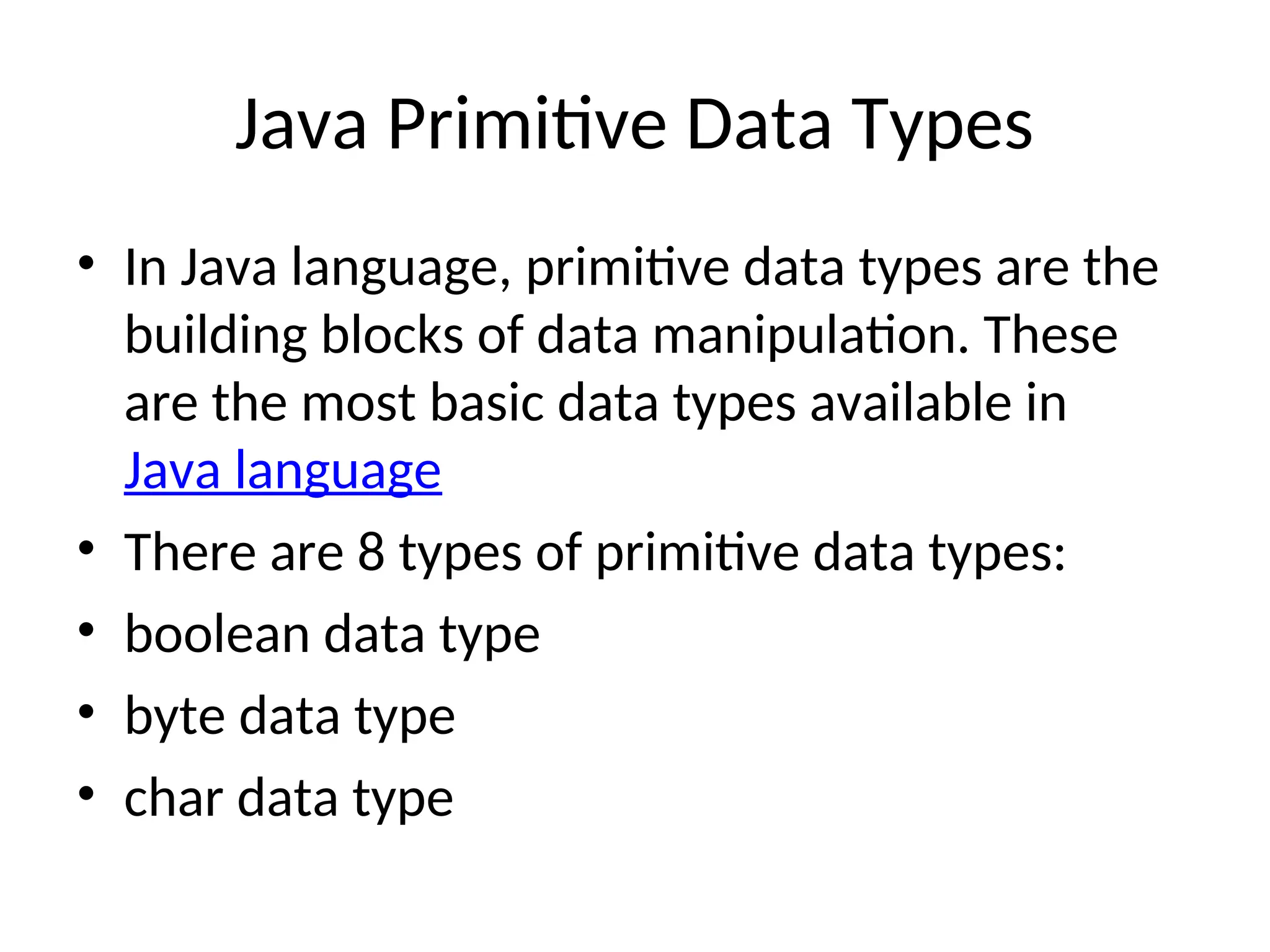 Java Primitive Data Types

• In Java language, primitive data types are the building blocks of data manipulation. These are the most basic data types available in Java language

• There are 8 types of primitive data types:

• boolean data type

• byte data type

• char data type